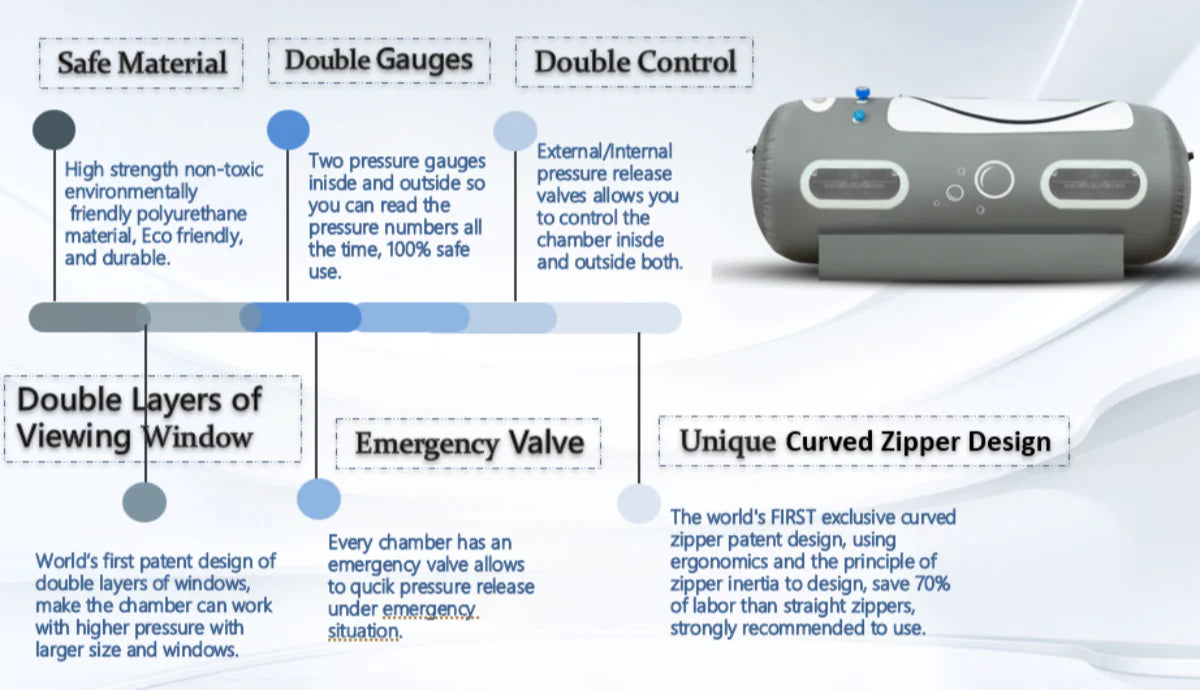 Safe Material

High strength non-toxic environmentally friendly polyurethane material, Eco friendly, and durable.

Double Gauges

Two pressure gauges inisde and outside so you can read the pressure numbers all the time, 100% safe use.

Double Control

External/Internal pressure release valves allows you to control the chamber inisde and outside both.

Double Layers of Viewing Window

World's first patent design of double layers of windows, make the chamber can work with higher pressure with larger size and windows.

Emergency Valve

Every chamber has an emergency valve allows to qucik pressure release under emergency situation.

Unique Curved Zipper Design

The world's FIRST exclusive curved zipper patent design, using ergonomics and the principle of zipper inertia to design, save 70% of labor than straight zippers, strongly recommended to use.